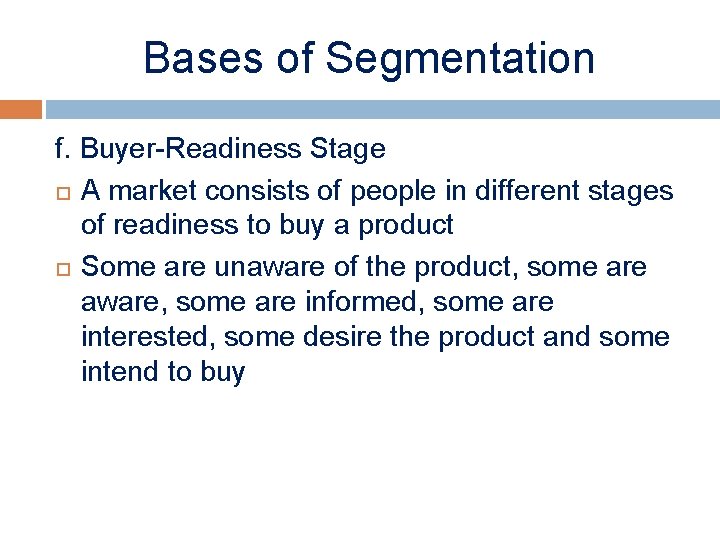 Bases of Segmentation

f. Buyer-Readiness Stage

A market consists of people in different stages of readiness to buy a product

Some are unaware of the product, some are aware, some are informed, some are interested, some desire the product and some intend to buy